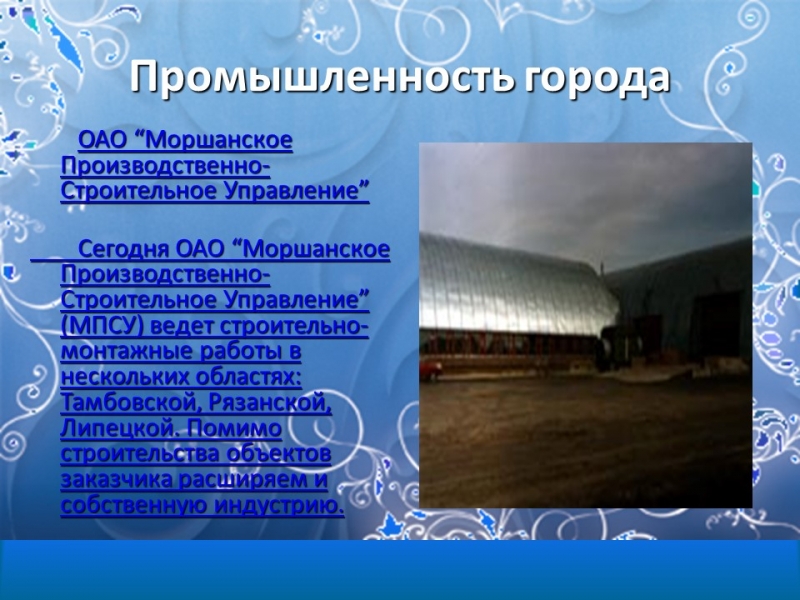 Промышленность города

ОАО “Моршанское Производственно-Строительное Управление”

Сегодня ОАО “Моршанское Производственно-Строительное Управление” (МПСУ) ведет строительно-монтажные работы в нескольких областях: Тамбовской, Рязанской, Липецкой. Помимо строительства объектов заказчика расширяем и собственную индустрию.